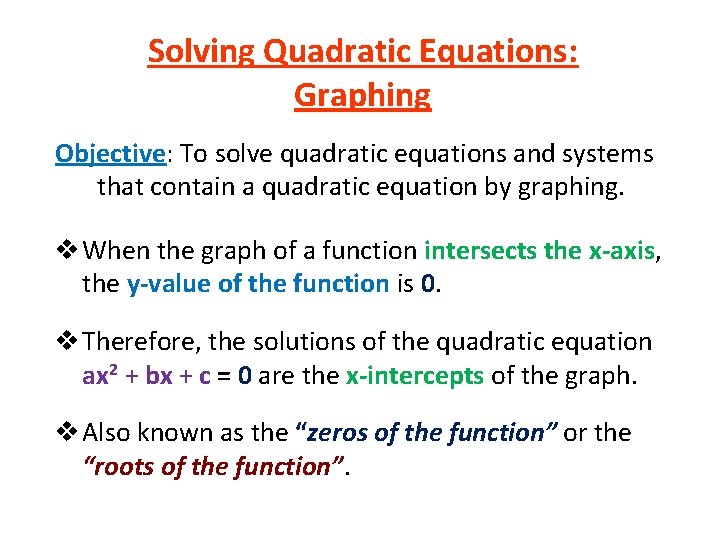 Solving Quadratic Equations: Graphing

Objective: To solve quadratic equations and systems that contain a quadratic equation by graphing.

❖ When the graph of a function intersects the x-axis, the y-value of the function is 0.

❖ Therefore, the solutions of the quadratic equation $ax^2 + bx + c = 0$ are the x-intercepts of the graph.

❖ Also known as the "zeros of the function" or the "roots of the function".